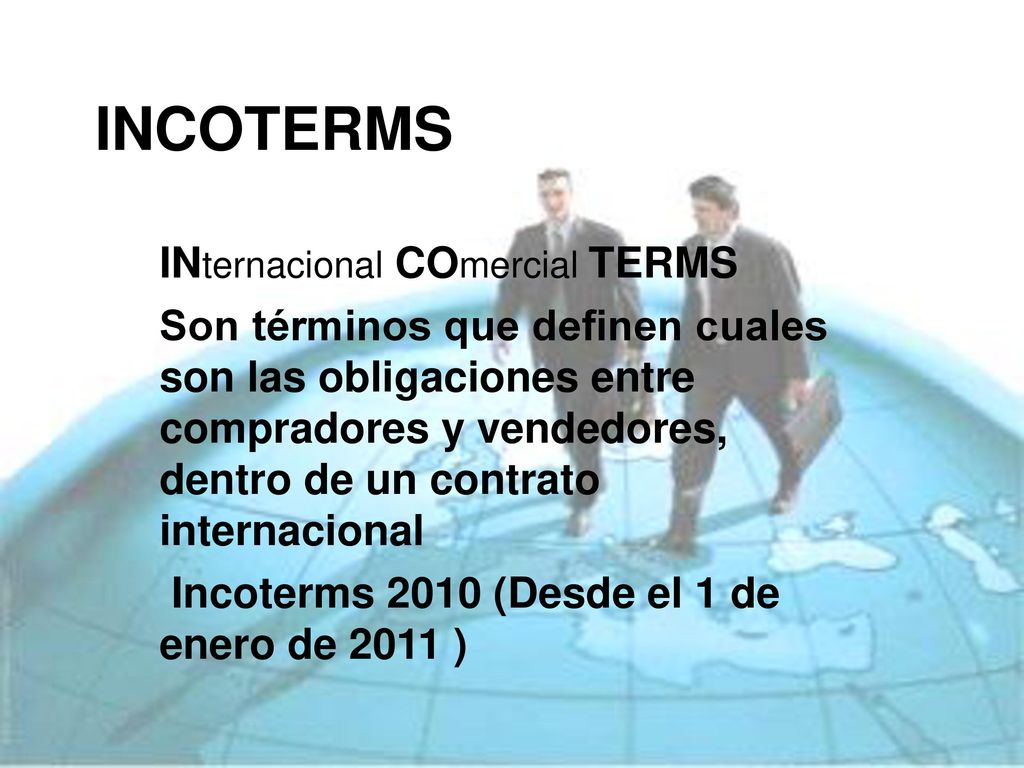 INCOTERMS

INternacional COmercial TERMS

Son términos que definen cuales son las obligaciones entre compradores y vendedores, dentro de un contrato internacional

Incoterms 2010 (Desde el 1 de enero de 2011 )